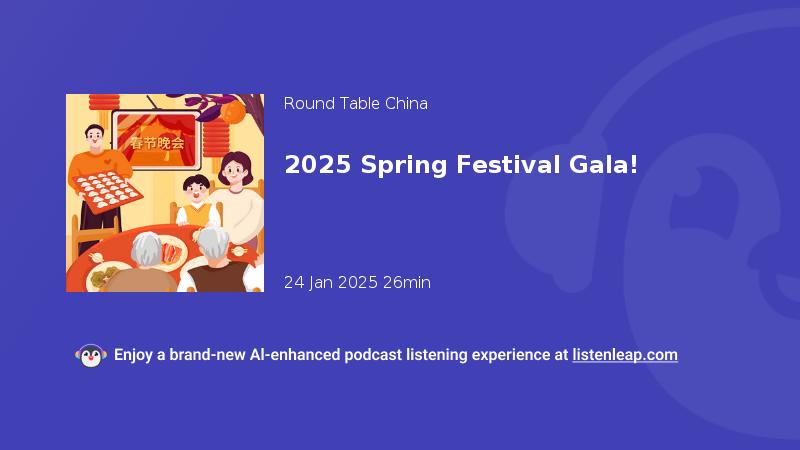 春节晚会

Round Table China

2025 Spring Festival Gala!

24 Jan 2025 26min

Enjoy a brand-new AI-enhanced podcast listening experience at listenleap.com